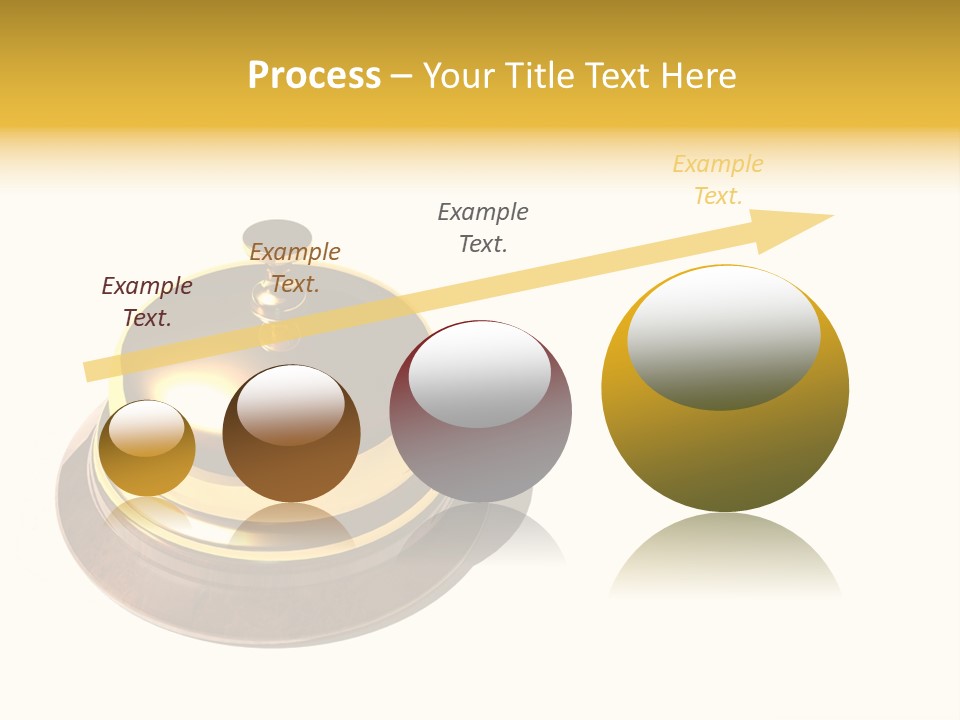 Process – Your Title Text Here

Example Text.

Example Text.

Example Text.

Example Text.